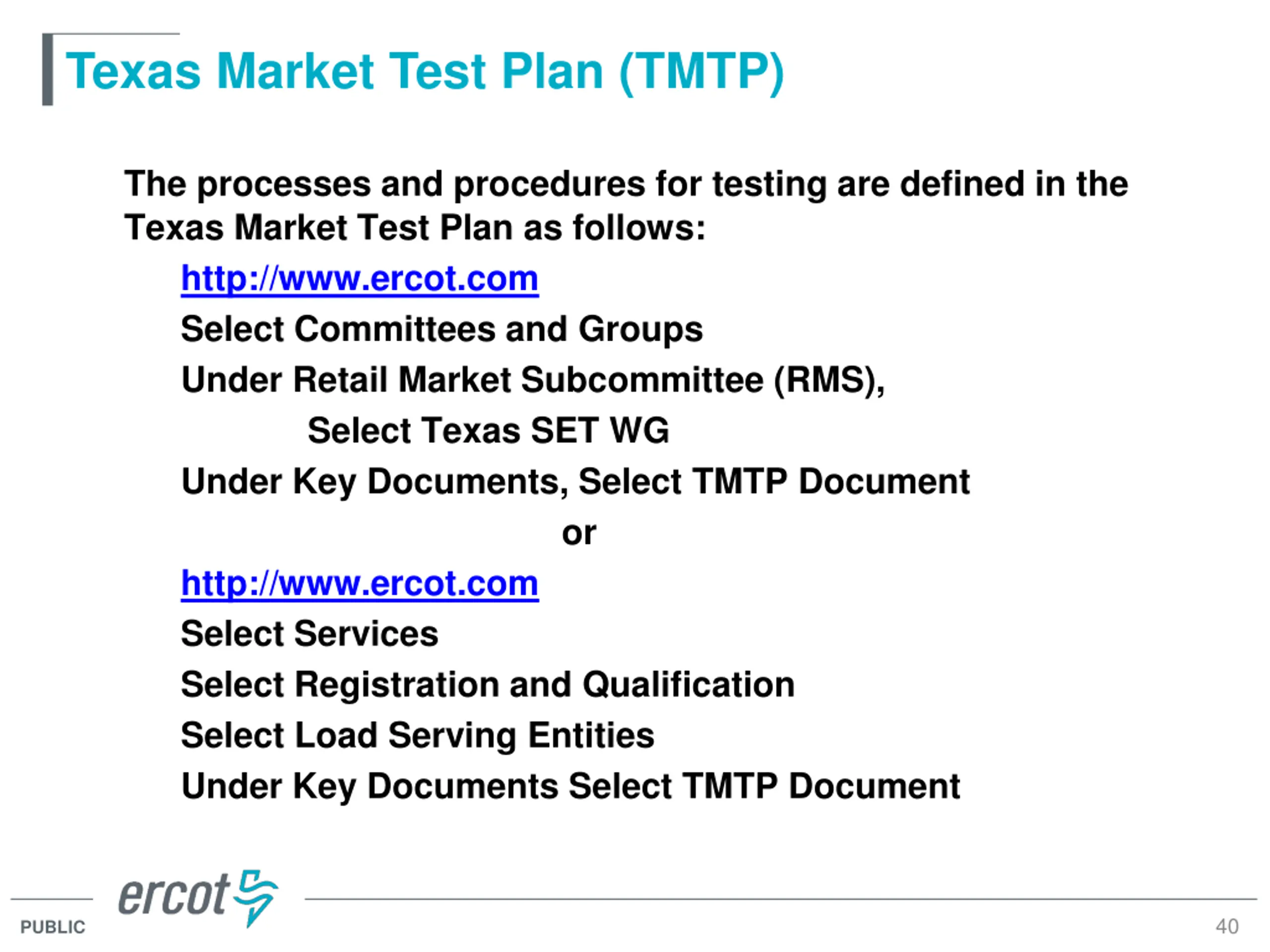 Texas Market Test Plan (TMTP)

The processes and procedures for testing are defined in the Texas Market Test Plan as follows:

http://www.ercot.com

Select Committees and Groups

Under Retail Market Subcommittee (RMS),

Select Texas SET WG

Under Key Documents, Select TMTP Document

or

http://www.ercot.com

Select Services

Select Registration and Qualification

Select Load Serving Entities

Under Key Documents Select TMTP Document

ercot

PUBLIC

40